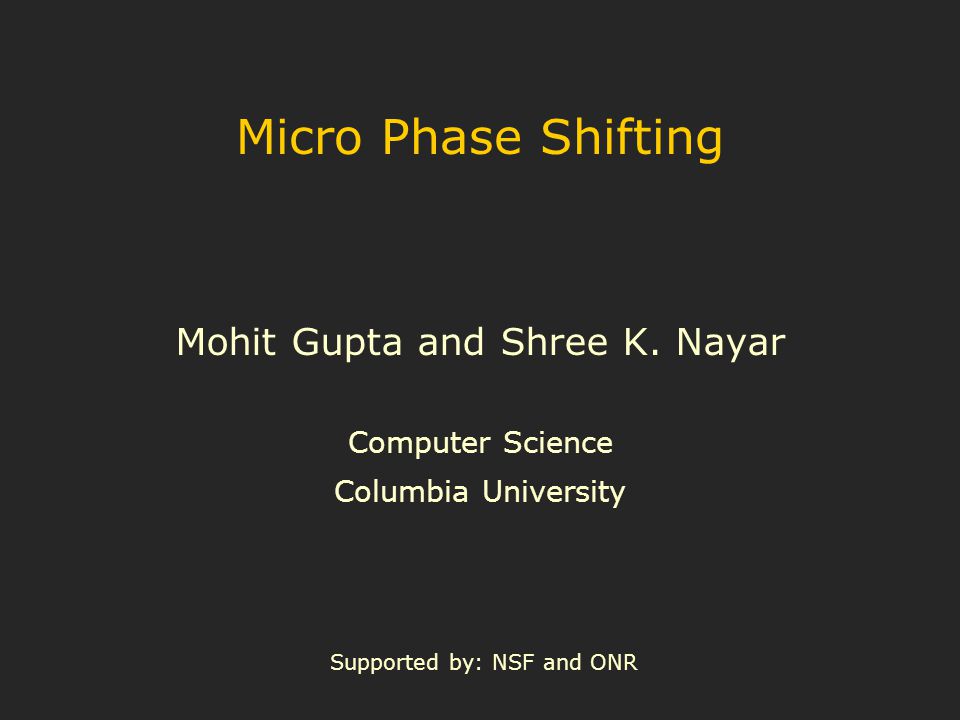 Micro Phase Shifting

Mohit Gupta and Shree K. Nayar

Computer Science
Columbia University

Supported by: NSF and ONR